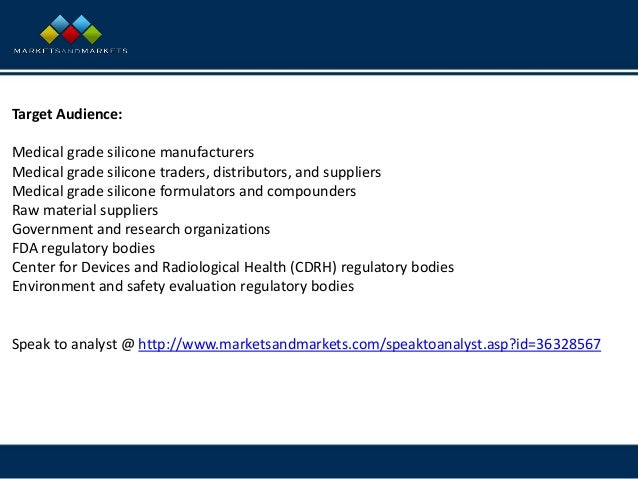 MARKETSANDMARKETS

Target Audience:

Medical grade silicone manufacturers
Medical grade silicone traders, distributors, and suppliers
Medical grade silicone formulators and compounders
Raw material suppliers
Government and research organizations
FDA regulatory bodies
Center for Devices and Radiological Health (CDRH) regulatory bodies
Environment and safety evaluation regulatory bodies

Speak to analyst @ http://www.marketsandmarkets.com/speaktoanalyst.asp?id=36328567